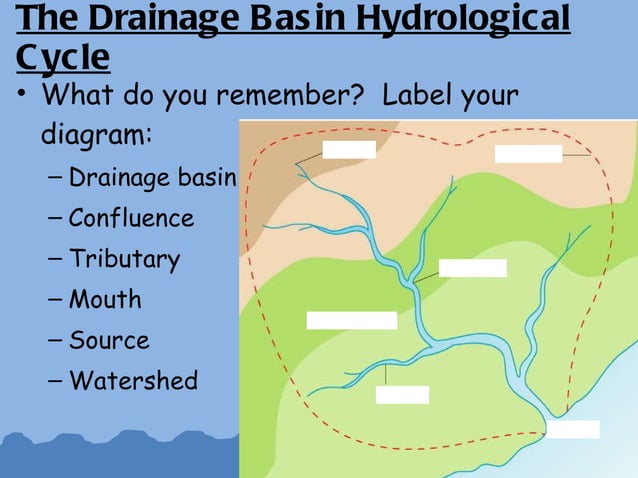 The Drainage Basin Hydrological Cycle

• What do you remember? Label your diagram:
– Drainage basin
– Confluence
– Tributary
– Mouth
– Source
– Watershed